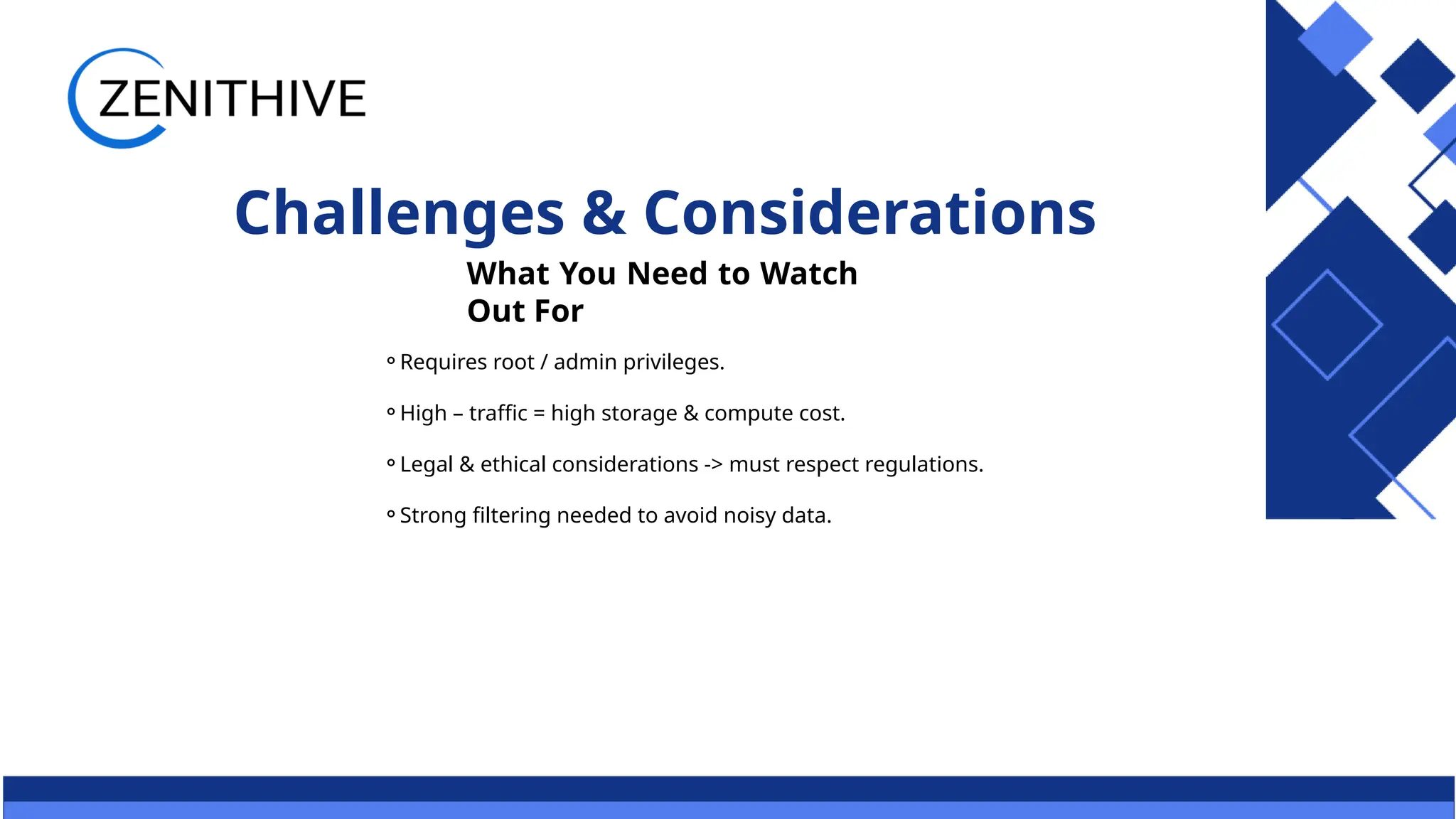 ZENITHIVE

Challenges & Considerations

What You Need to Watch Out For

◦ Requires root / admin privileges.

◦ High – traffic = high storage & compute cost.

◦ Legal & ethical considerations -> must respect regulations.

◦ Strong filtering needed to avoid noisy data.